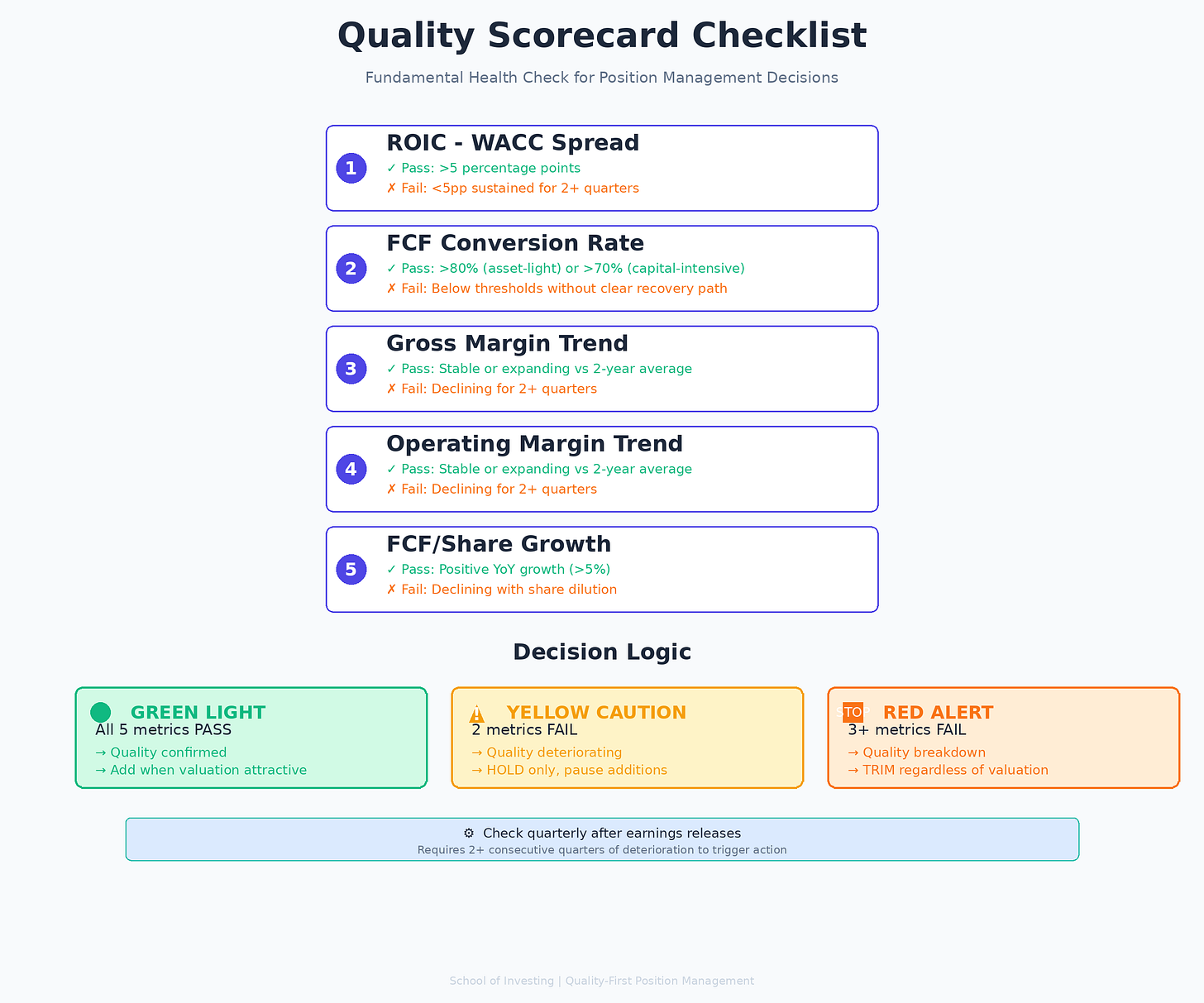 Quality Scorecard Checklist

Fundamental Health Check for Position Management Decisions

1
ROIC - WACC Spread
✓ Pass: >5 percentage points
✗ Fail: <5pp sustained for 2+ quarters

2
FCF Conversion Rate
✓ Pass: >80% (asset-light) or >70% (capital-intensive)
✗ Fail: Below thresholds without clear recovery path

3
Gross Margin Trend
✓ Pass: Stable or expanding vs 2-year average
✗ Fail: Declining for 2+ quarters

4
Operating Margin Trend
✓ Pass: Stable or expanding vs 2-year average
✗ Fail: Declining for 2+ quarters

5
FCF/Share Growth
✓ Pass: Positive YoY growth (>5%)
✗ Fail: Declining with share dilution

Decision Logic

GREEN LIGHT
All 5 metrics PASS
→ Quality confirmed
→ Add when valuation attractive

YELLOW CAUTION
2 metrics FAIL
→ Quality deteriorating
→ HOLD only, pause additions

STOP RED ALERT
3+ metrics FAIL
→ Quality breakdown
→ TRIM regardless of valuation

⚙ Check quarterly after earnings releases
Requires 2+ consecutive quarters of deterioration to trigger action

School of Investing | Quality-First Position Management